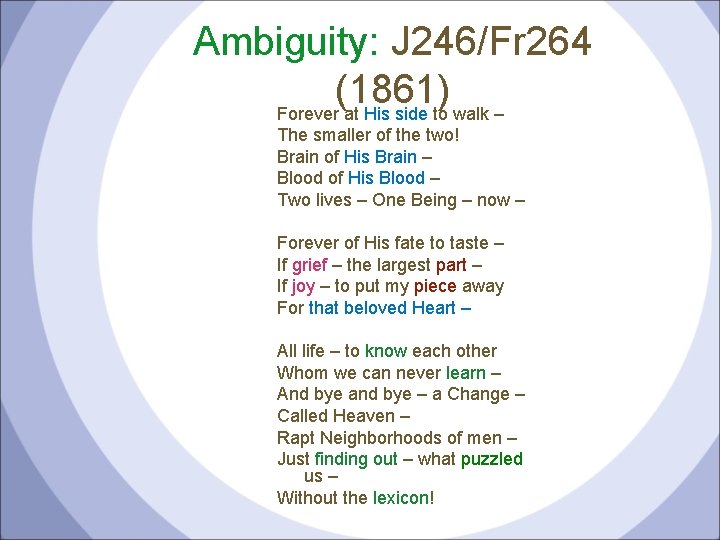 Ambiguity: J246/Fr264 (1861)

Forever at His side to walk –
The smaller of the two!
Brain of His Brain –
Blood of His Blood –
Two lives – One Being – now –

Forever of His fate to taste –
If grief – the largest part –
If joy – to put my piece away
For that beloved Heart –

All life – to know each other
Whom we can never learn –
And bye and bye – a Change –
Called Heaven –
Rapt Neighborhoods of men –
Just finding out – what puzzled us –
Without the lexicon!